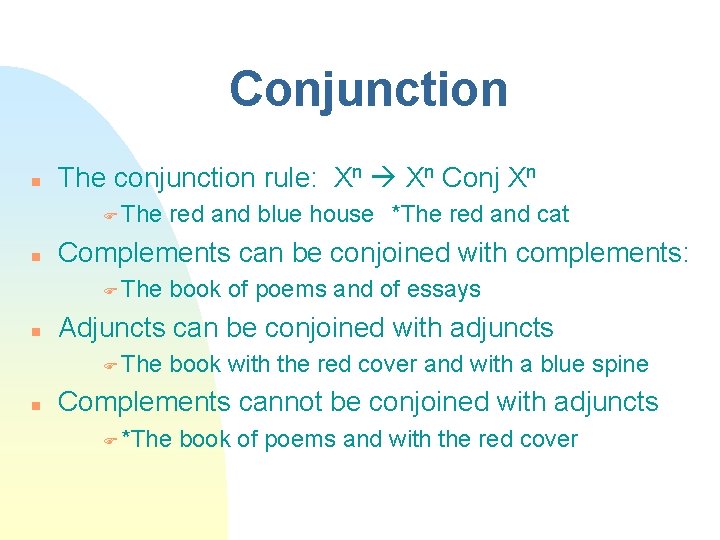 Conjunction

The conjunction rule: $X^n \rightarrow X^n$ Conj $X^n$

The red and blue house *The red and cat

Complements can be conjoined with complements:

The book of poems and of essays

Adjuncts can be conjoined with adjuncts

The book with the red cover and with a blue spine

Complements cannot be conjoined with adjuncts

*The book of poems and with the red cover